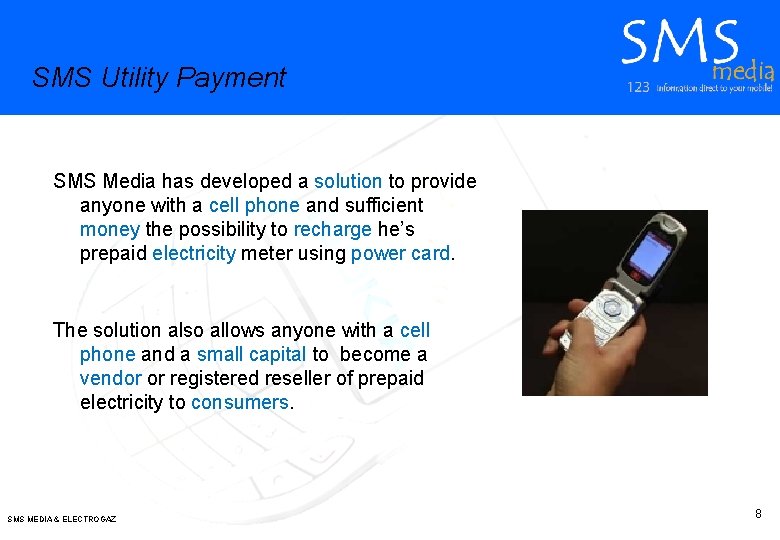 SMS Utility Payment

SMS media
123 Information direct to your mobile!

SMS Media has developed a solution to provide anyone with a cell phone and sufficient money the possibility to recharge he's prepaid electricity meter using power card.

The solution also allows anyone with a cell phone and a small capital to become a vendor or registered reseller of prepaid electricity to consumers.

SMS MEDIA & ELECTROGAZ

8